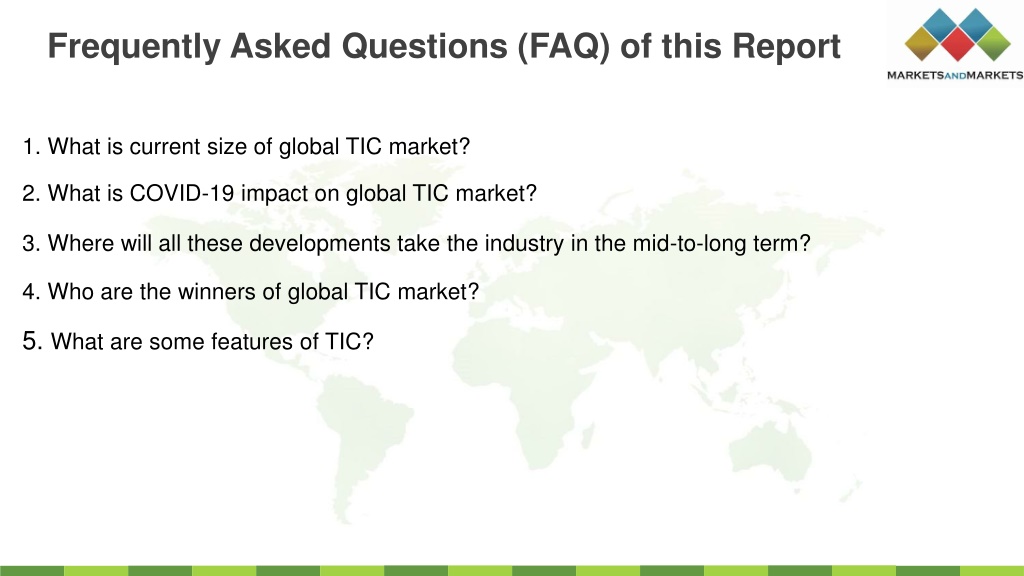 Frequently Asked Questions (FAQ) of this Report

MARKETSANDMARKETS

1. What is current size of global TIC market?

2. What is COVID-19 impact on global TIC market?

3. Where will all these developments take the industry in the mid-to-long term?

4. Who are the winners of global TIC market?

5. What are some features of TIC?